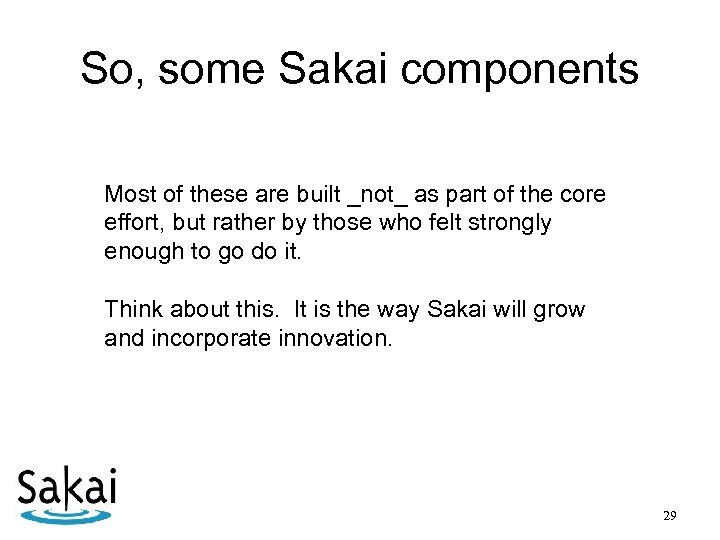 So, some Sakai components

Most of these are built _not_ as part of the core effort, but rather by those who felt strongly enough to go do it.

Think about this. It is the way Sakai will grow and incorporate innovation.

Sakai

29